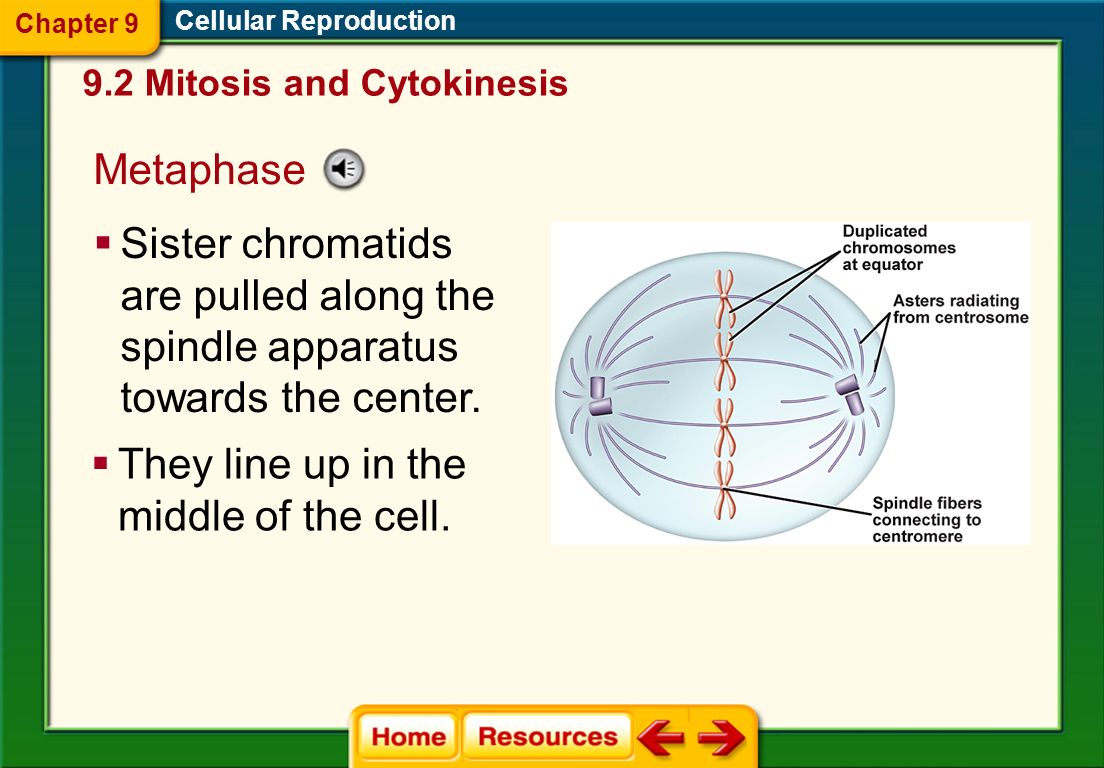 Chapter 9

Cellular Reproduction

9.2 Mitosis and Cytokinesis

Metaphase

▪ Sister chromatids are pulled along the spindle apparatus towards the center.

▪ They line up in the middle of the cell.

Duplicated chromosomes at equator

Asters radiating from centrosome

Spindle fibers connecting to centromere

Home

Resources